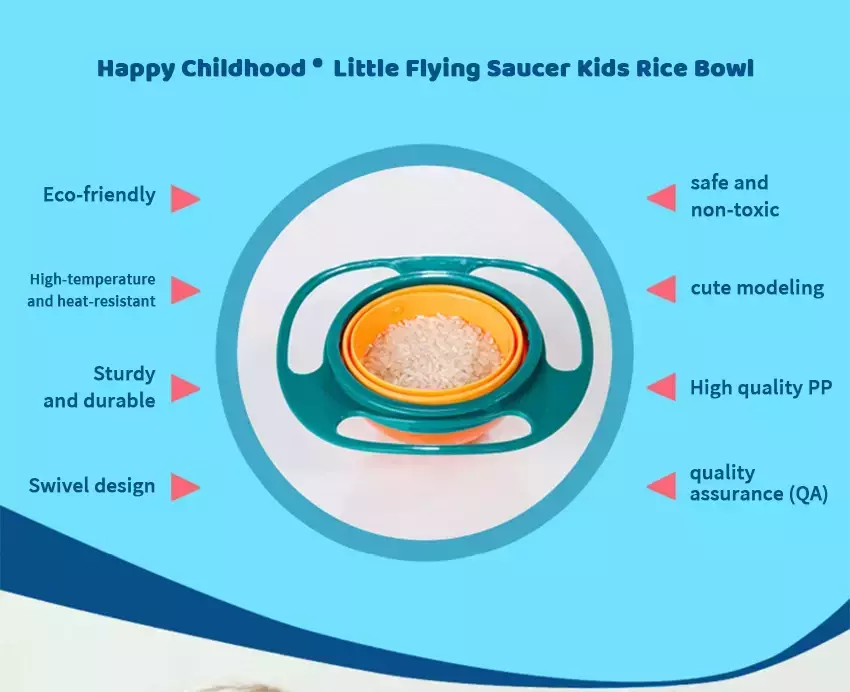 Happy Childhood • Little Flying Saucer Kids Rice Bowl

Eco-friendly

High-temperature and heat-resistant

Sturdy and durable

Swivel design

safe and non-toxic

cute modeling

High quality PP

quality assurance (QA)